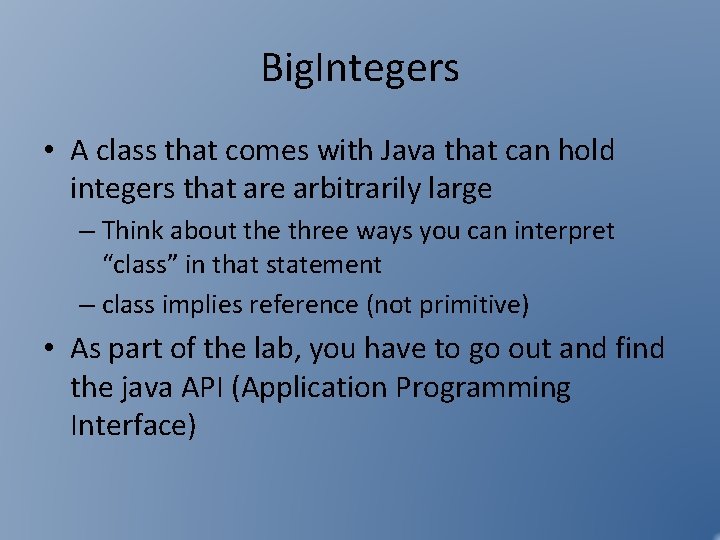 BigIntegers

• A class that comes with Java that can hold integers that are arbitrarily large

– Think about the three ways you can interpret “class” in that statement

– class implies reference (not primitive)

• As part of the lab, you have to go out and find the java API (Application Programming Interface)